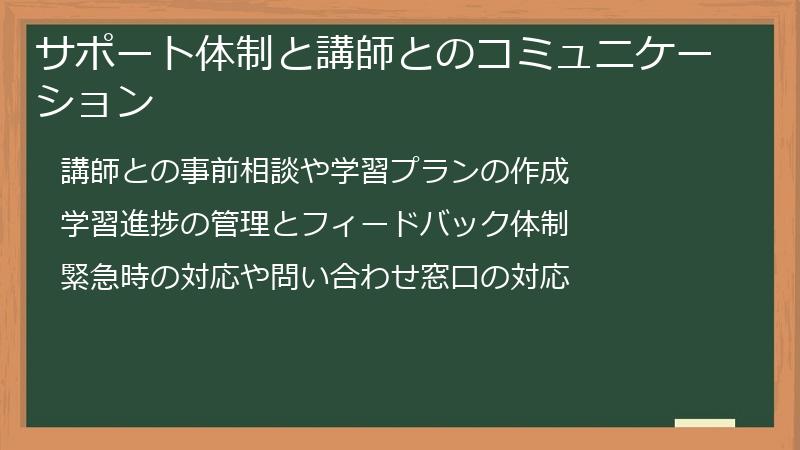 サポート体制と講師とのコミュニケーション

講師との事前相談や学習プランの作成

学習進捗の管理とフィードバック体制

緊急時の対応や問い合わせ窓口の対応